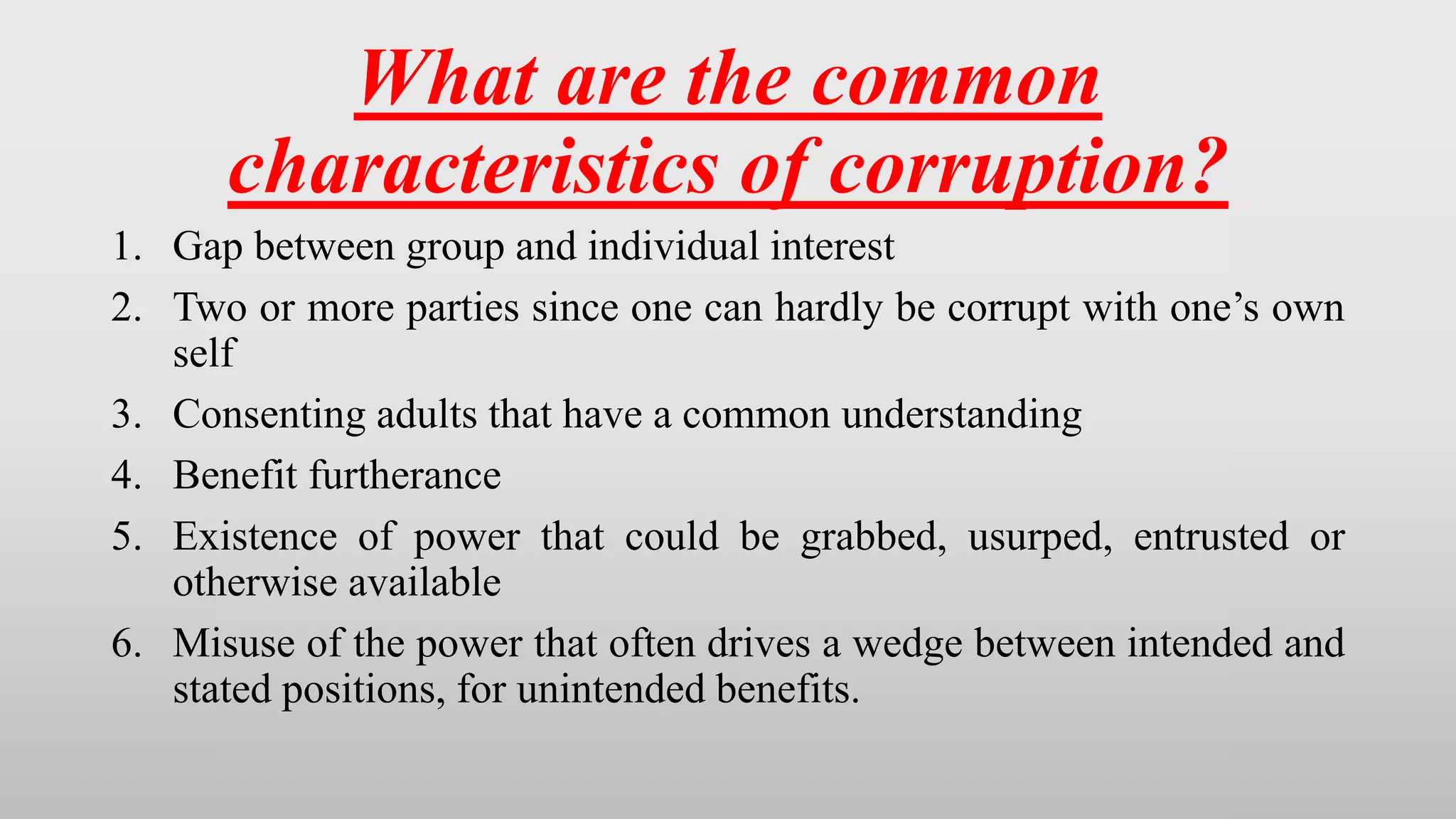 What are the common characteristics of corruption?

1. Gap between group and individual interest
2. Two or more parties since one can hardly be corrupt with one’s own self
3. Consenting adults that have a common understanding
4. Benefit furtherance
5. Existence of power that could be grabbed, usurped, entrusted or otherwise available
6. Misuse of the power that often drives a wedge between intended and stated positions, for unintended benefits.